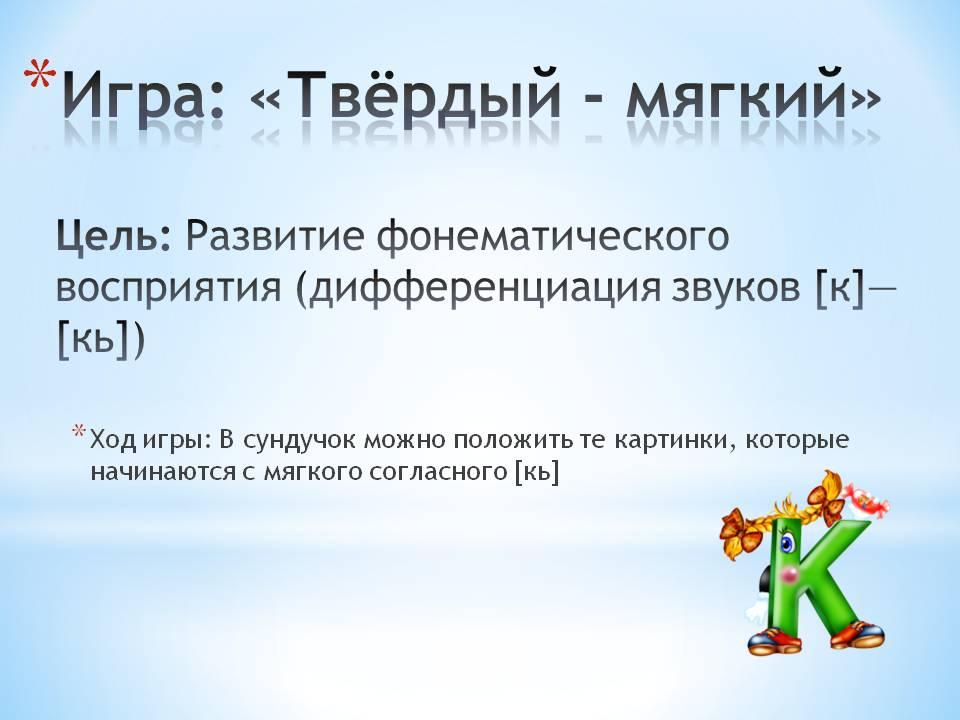 *Игра: «Твёрдый - мягкий»

Цель: Развитие фонематического восприятия (дифференциация звуков [к]—[кь])

*Ход игры: В сундучок можно положить те картинки, которые начинаются с мягкого согласного [кь]

К